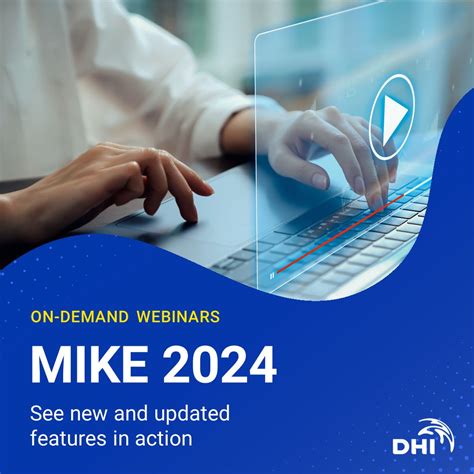 ON-DEMAND WEBINARS

MIKE 2024

See new and updated features in action

DHI